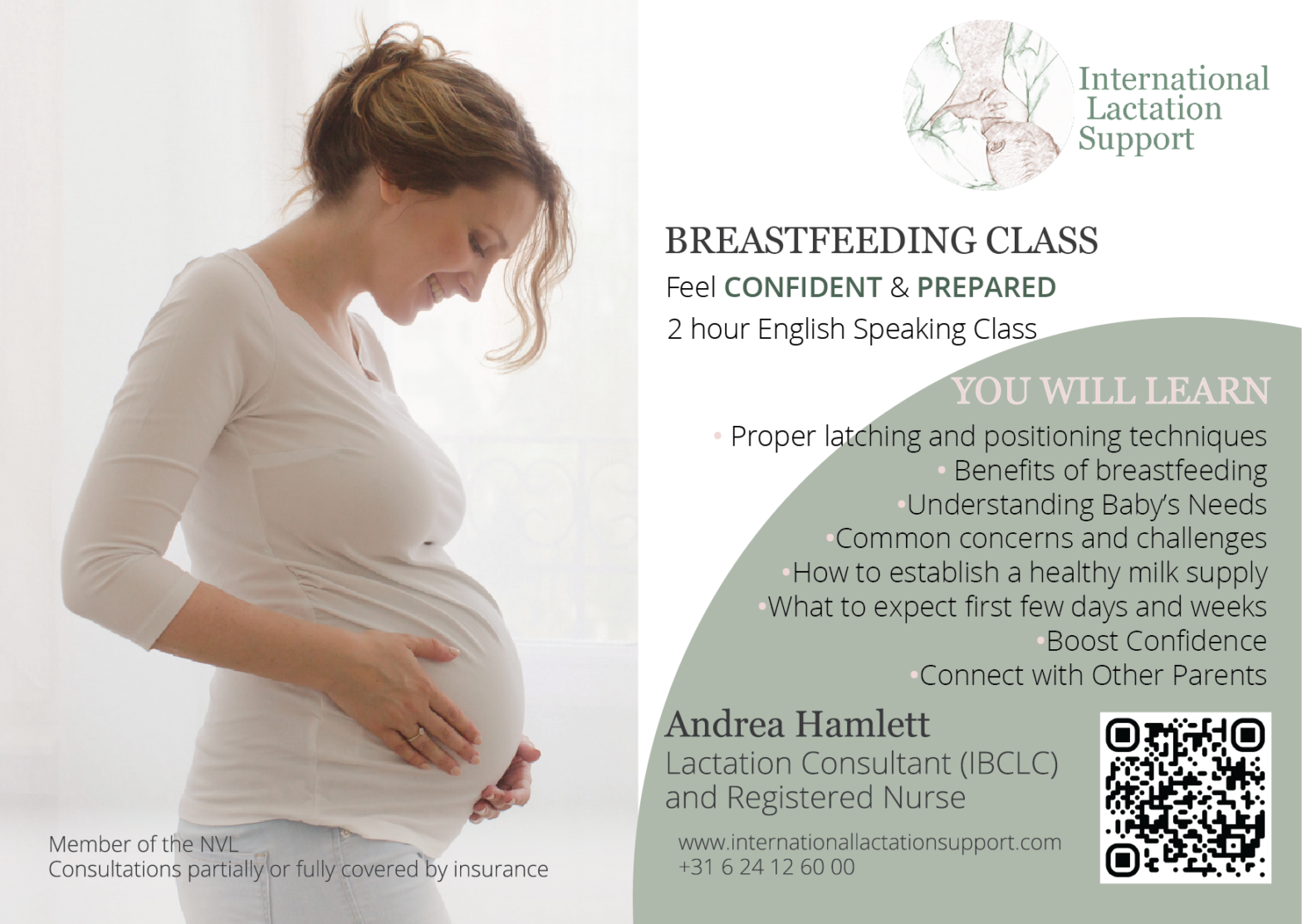 International Lactation Support

BREASTFEEDING CLASS

Feel CONFIDENT & PREPARED

2 hour English Speaking Class

YOU WILL LEARN

• Proper latching and positioning techniques
• Benefits of breastfeeding
•Understanding Baby's Needs
•Common concerns and challenges
•How to establish a healthy milk supply
•What to expect first few days and weeks
•Boost Confidence
•Connect with Other Parents

Andrea Hamlett
Lactation Consultant (IBCLC) and Registered Nurse

www.internationallactationsupport.com
+31 6 24 12 60 00

Member of the NVL
Consultations partially or fully covered by insurance